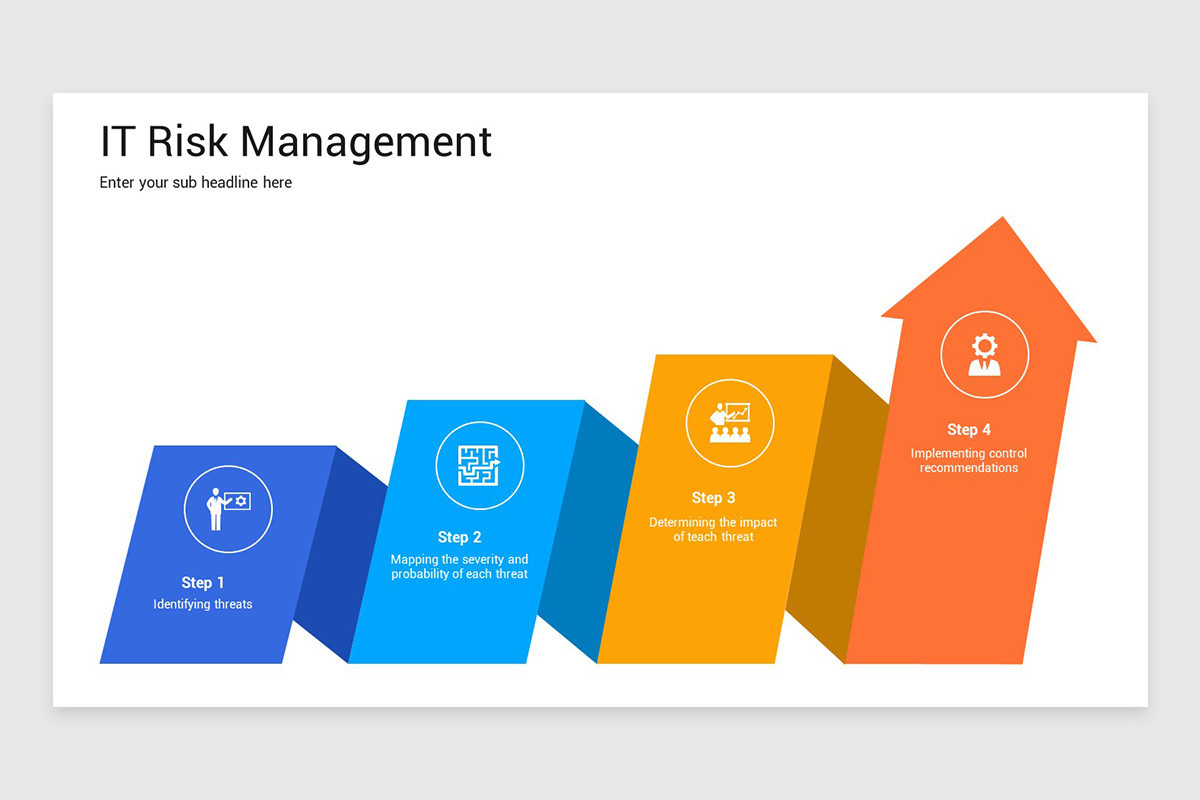 IT Risk Management

Enter your sub headline here

Step 1
Identifying threats

Step 2
Mapping the severity and probability of each threat

Step 3
Determining the impact of teach threat

Step 4
Implementing control recommendations